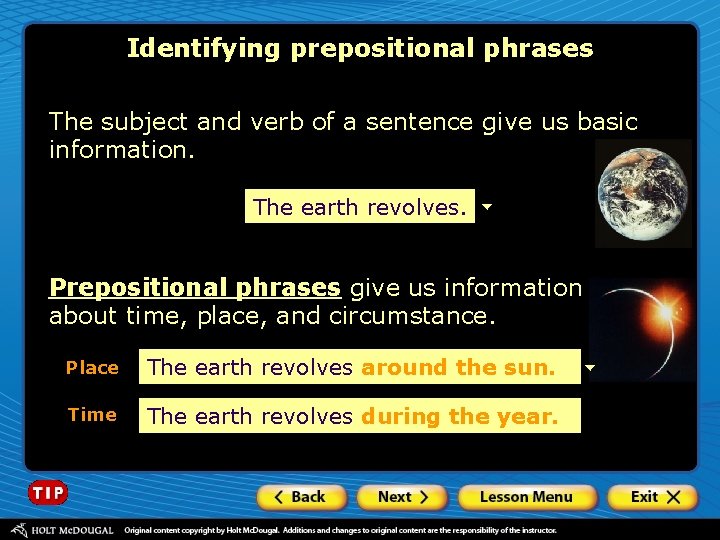 Identifying prepositional phrases

The subject and verb of a sentence give us basic information.

The earth revolves.

Prepositional phrases give us information about time, place, and circumstance.

Place The earth revolves around the sun.

Time The earth revolves during the year.

TIP

Back Next Lesson Menu Exit

HOLT McDOUGAL Original content copyright by Holt McDougal. Additions and changes to original content are the responsibility of the instructor.